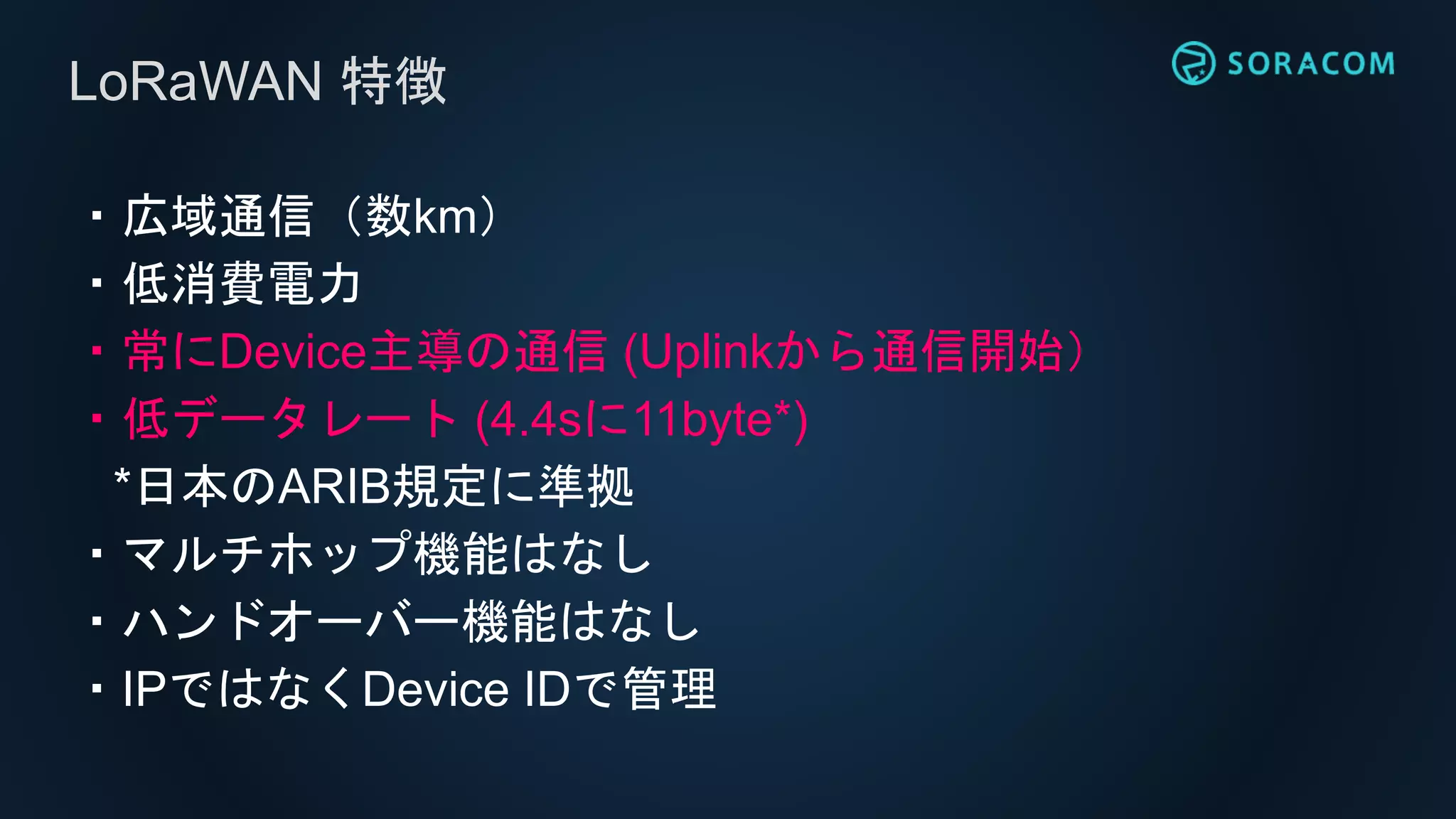 LoRaWAN 特徴

SORACOM

・広域通信（数km）
・低消費電力
・常にDevice主導の通信 (Uplinkから通信開始）
・低データレート (4.4sに11byte*)
*日本のARIB規定に準拠
・マルチホップ機能はなし
・ハンドオーバー機能はなし
・IPではなくDevice IDで管理